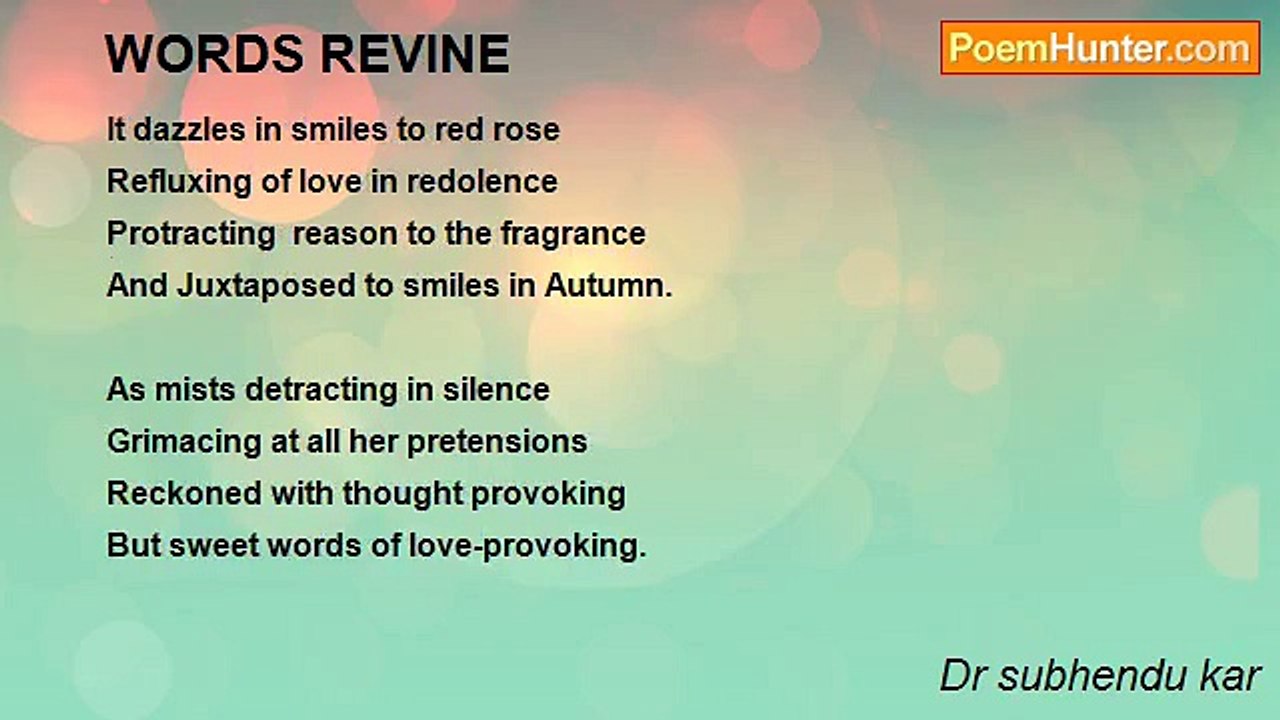 WORDS REVINE

PoemHunter.com

It dazzles in smiles to red rose
Refluxing of love in redolence
Protracting reason to the fragrance
And Juxtaposed to smiles in Autumn.

As mists detracting in silence
Grimacing at all her pretensions
Reckoned with thought provoking
But sweet words of love-provoking.

Dr subhendu kar